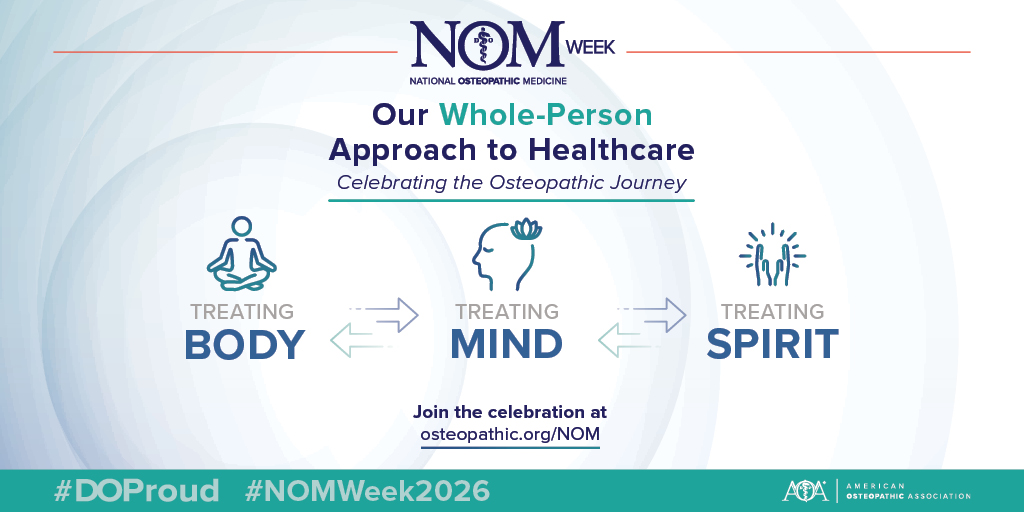 NOM WEEK
NATIONAL OSTEOPATHIC MEDICINE

Our Whole-Person Approach to Healthcare
Celebrating the Osteopathic Journey

TREATING BODY

TREATING MIND

TREATING SPIRIT

Join the celebration at osteopathic.org/NOM

#DOProud #NOMWeek2026

AOA AMERICAN OSTEOPATHIC ASSOCIATION